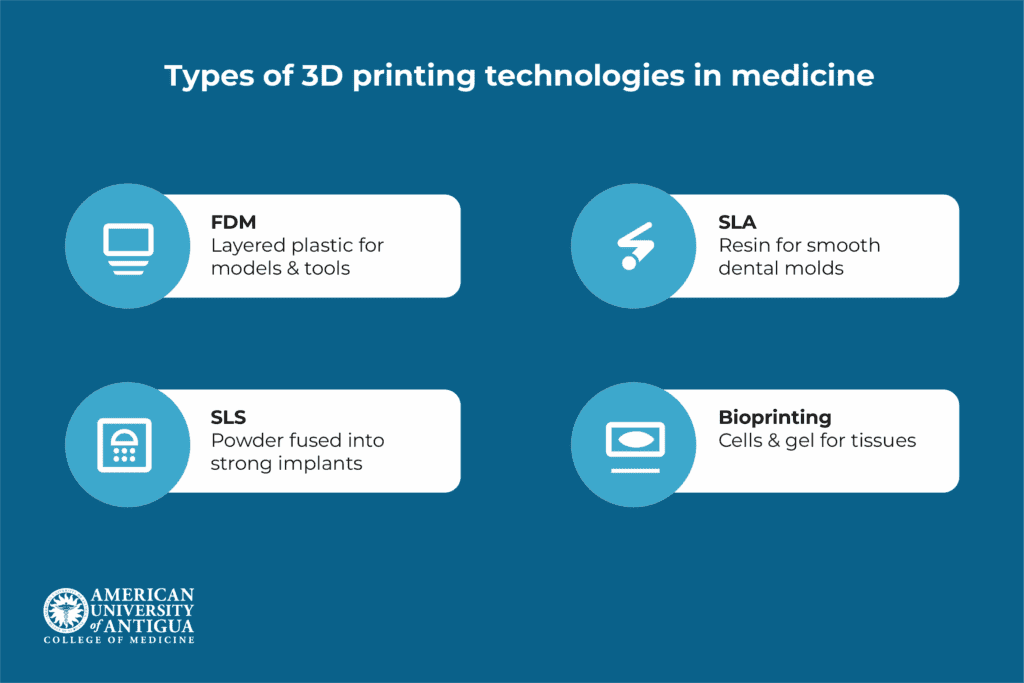 Types of 3D printing technologies in medicine

FDM
Layered plastic for models & tools

SLA
Resin for smooth dental molds

SLS
Powder fused into strong implants

Bioprinting
Cells & gel for tissues

AMERICAN UNIVERSITY of ANTIGUA
COLLEGE OF MEDICINE